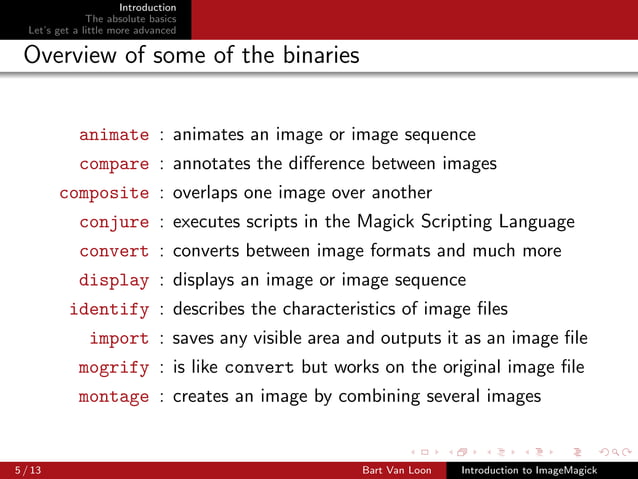 Introduction
The absolute basics
Let's get a little more advanced

Overview of some of the binaries

animate : animates an image or image sequence
compare : annotates the difference between images
composite : overlaps one image over another
conjure : executes scripts in the Magick Scripting Language
convert : converts between image formats and much more
display : displays an image or image sequence
identify : describes the characteristics of image files
import : saves any visible area and outputs it as an image file
mogrify : is like convert but works on the original image file
montage : creates an image by combining several images

5 / 13 Bart Van Loon Introduction to ImageMagick